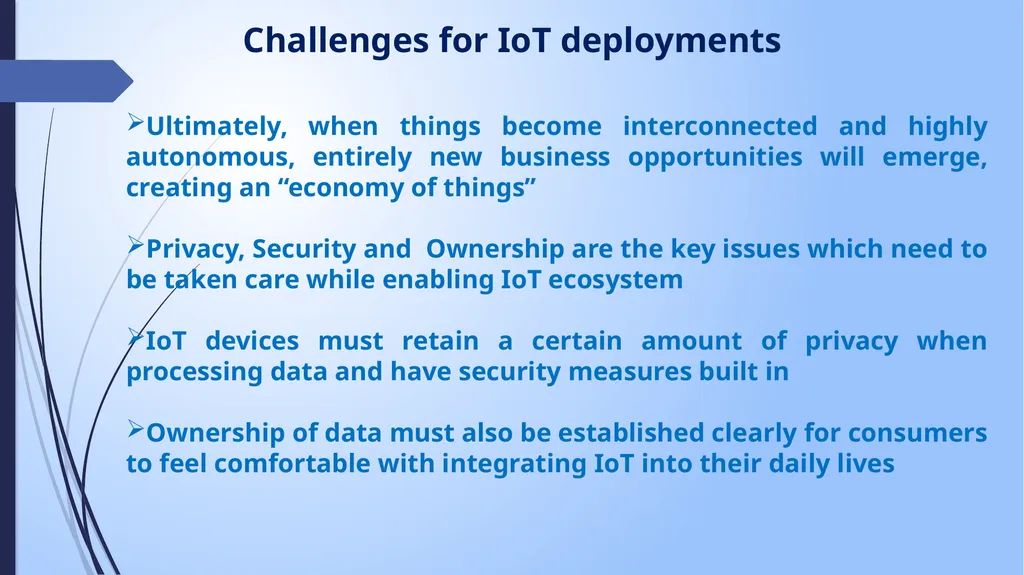 Challenges for IoT deployments

➢Ultimately, when things become interconnected and highly autonomous, entirely new business opportunities will emerge, creating an “economy of things”

➢Privacy, Security and Ownership are the key issues which need to be taken care while enabling IoT ecosystem

➢IoT devices must retain a certain amount of privacy when processing data and have security measures built in

➢Ownership of data must also be established clearly for consumers to feel comfortable with integrating IoT into their daily lives